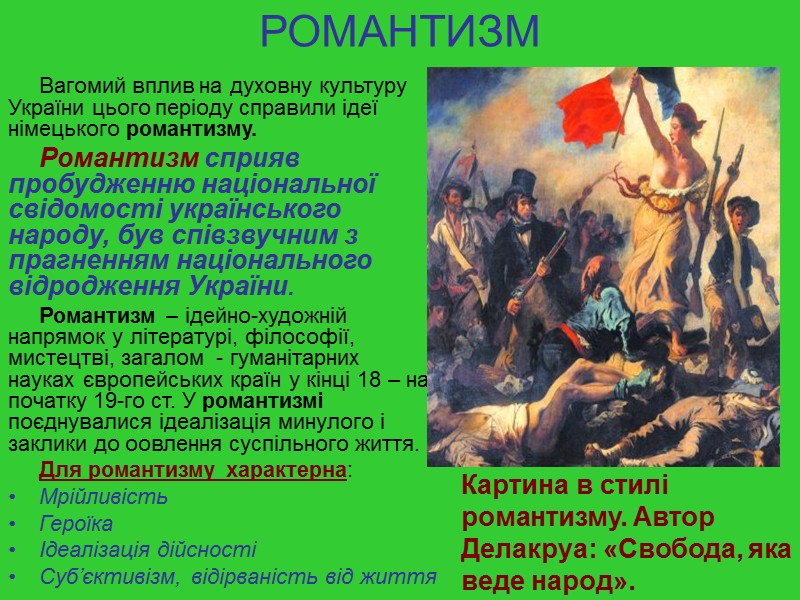 РОМАНТИЗМ

Вагомий вплив на духовну культуру України цього періоду справили ідеї німецького романтизму.

Романтизм сприяв пробудженню національної свідомості українського народу, був співзвучним з прагненням національного відродження України.

Романтизм – ідейно-художній напрямок у літературі, філософії, мистецтві, загалом - гуманітарних науках європейських країн у кінці 18 – на початку 19-го ст. У романтизмі поєднувалися ідеалізація минулого і заклики до оовлення суспільного життя.

Для романтизму характерна:
• Мрійливість
• Героїка
• Ідеалізація дійсності
• Суб'єктивізм, відірваність від життя

Картина в стилі романтизму. Автор Делакруа: «Свобода, яка веде народ».